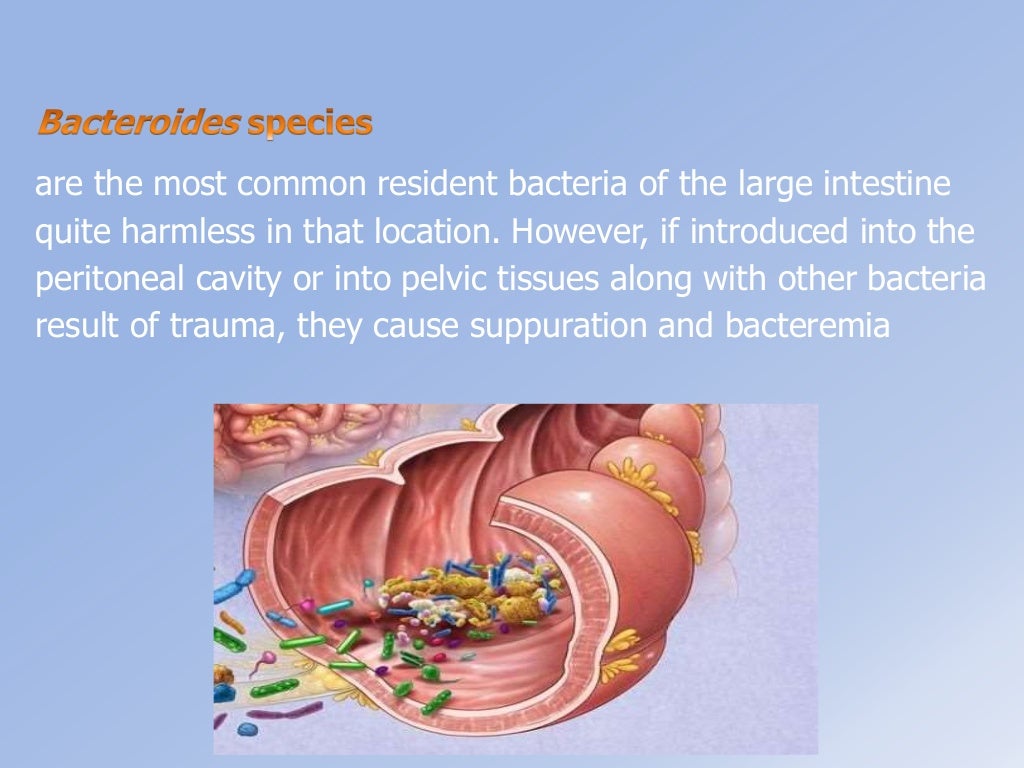 Bacteroides species

are the most common resident bacteria of the large intestine quite harmless in that location. However, if introduced into the peritoneal cavity or into pelvic tissues along with other bacteria result of trauma, they cause suppuration and bacteremia